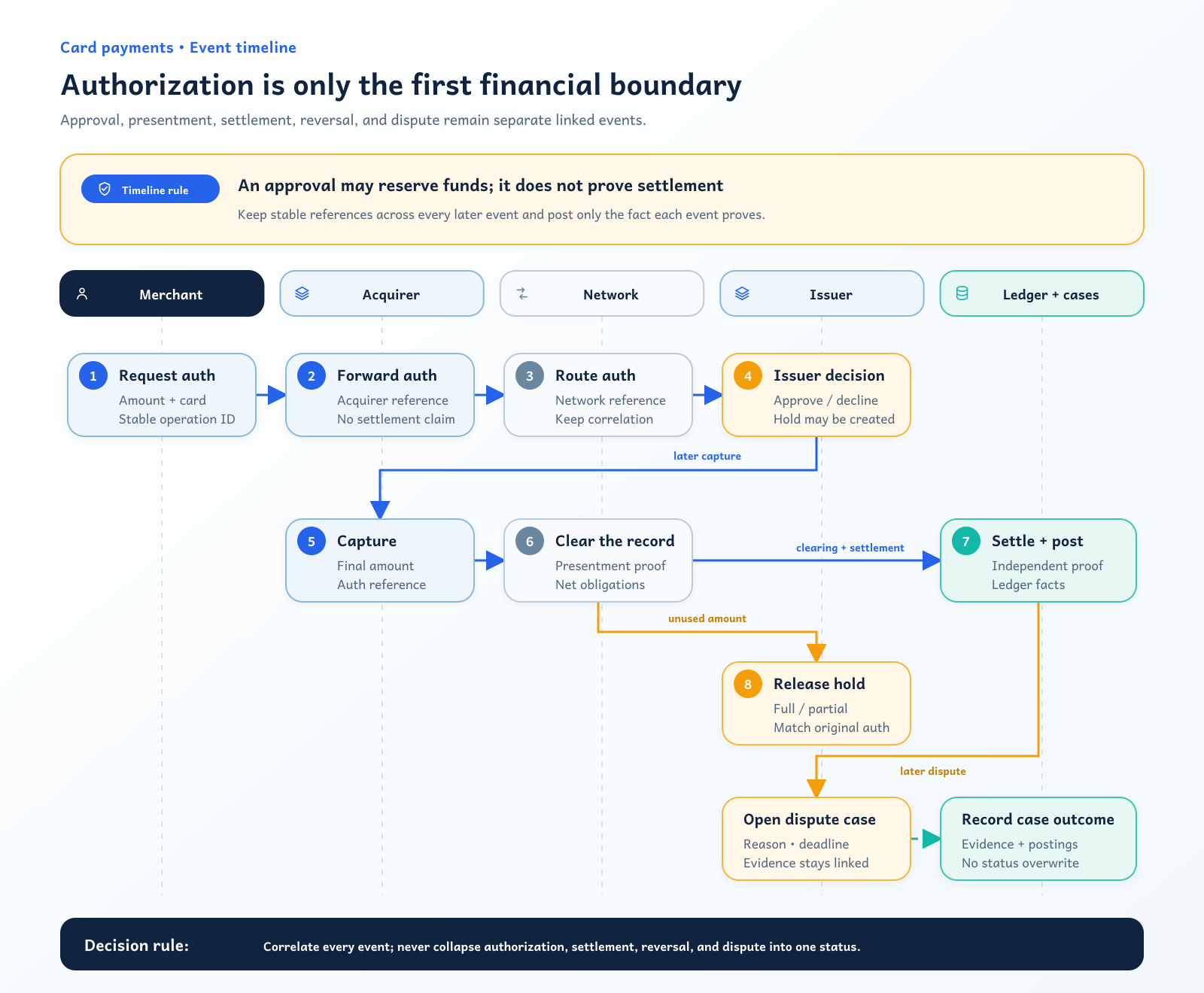 Card payments • Event timeline

Authorization is only the first financial boundary

Approval, presentment, settlement, reversal, and dispute remain separate linked events.

Timeline rule

An approval may reserve funds; it does not prove settlement

Keep stable references across every later event and post only the fact each event proves.

Merchant

Acquirer

Network

Issuer

Ledger + cases

1 Request auth
Amount + card
Stable operation ID

2 Forward auth
Acquirer reference
No settlement claim

3 Route auth
Network reference
Keep correlation

4 Issuer decision
Approve / decline
Hold may be created

later capture

5 Capture
Final amount
Auth reference

6 Clear the record
Presentment proof
Net obligations

clearing + settlement

7 Settle + post
Independent proof
Ledger facts

unused amount

8 Release hold
Full / partial
Match original auth

later dispute

Open dispute case
Reason • deadline
Evidence stays linked

Record case outcome
Evidence + postings
No status overwrite

Decision rule: Correlate every event; never collapse authorization, settlement, reversal, and dispute into one status.